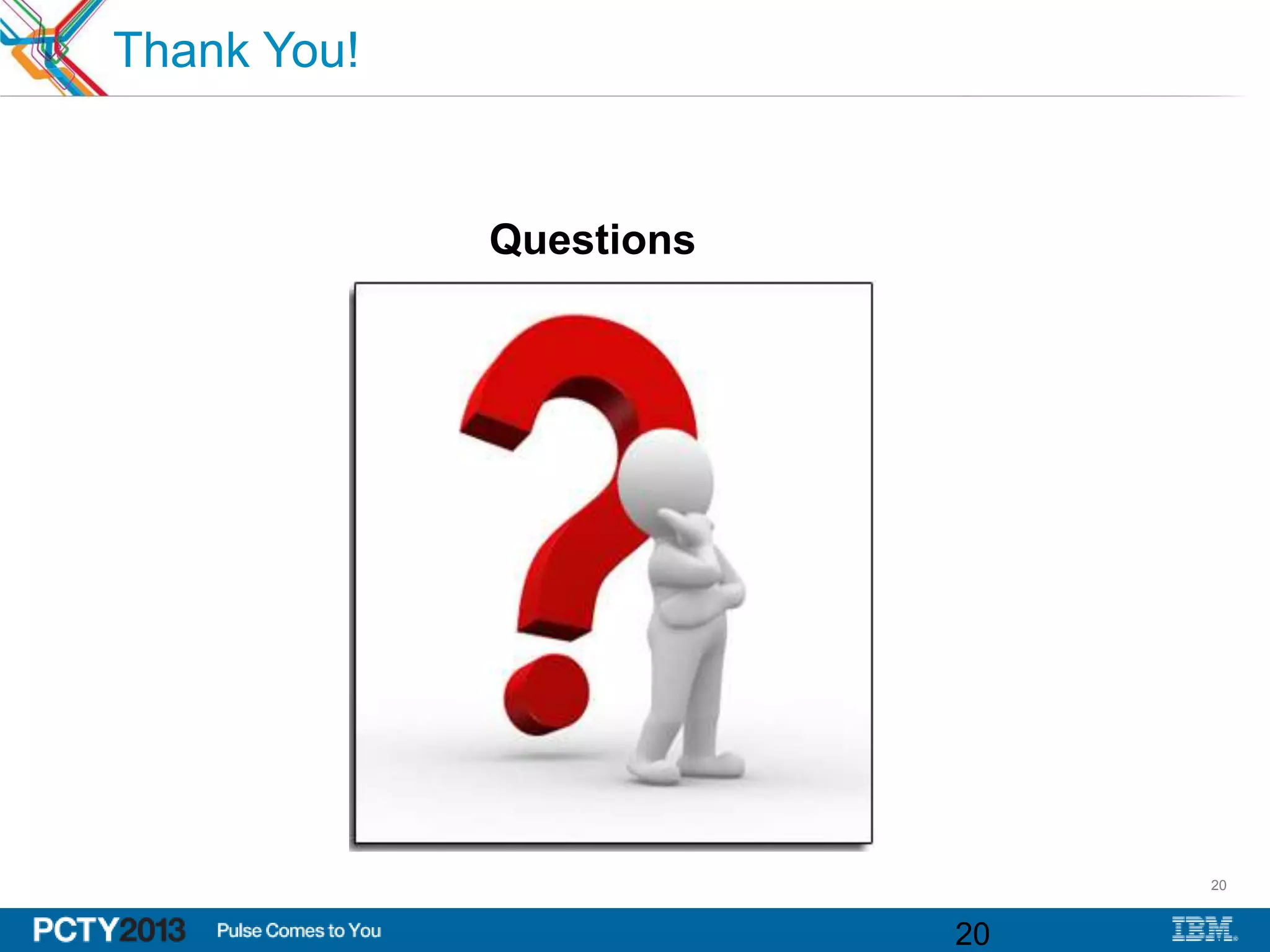 Thank You!

Questions

20

PCTY2013 Pulse Comes to You

20

IBM.